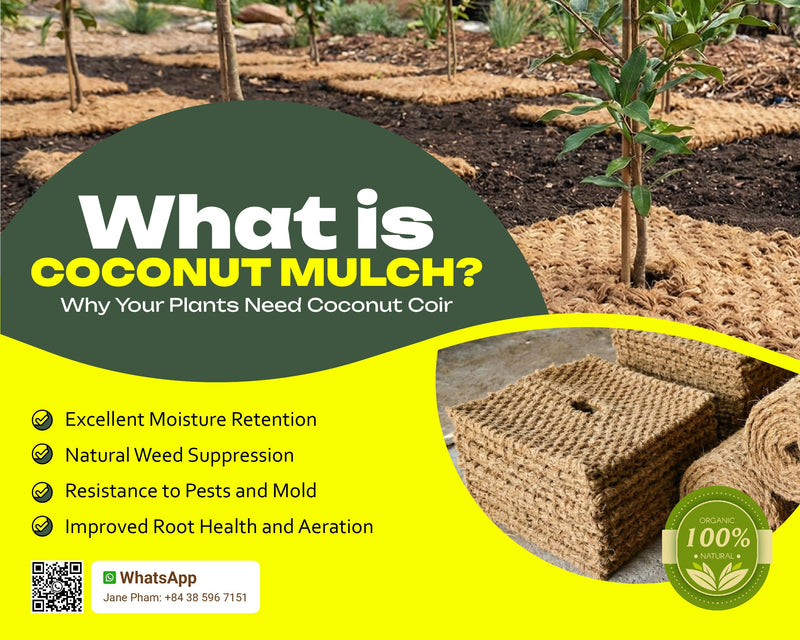 What is
COCONUT MULCH?
Why Your Plants Need Coconut Coir

Excellent Moisture Retention
Natural Weed Suppression
Resistance to Pests and Mold
Improved Root Health and Aeration

WhatsApp
Jane Pham: +84 38 596 7151

ORGANIC
100%
NATURAL